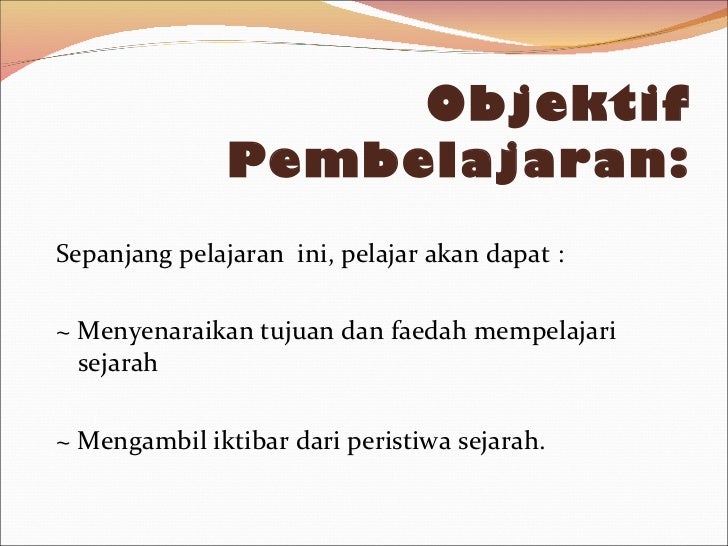 Objektif Pembelajaran:

Sepanjang pelajaran ini, pelajar akan dapat :

~ Menyenaraikan tujuan dan faedah mempelajari sejarah

~ Mengambil iktibar dari peristiwa sejarah.